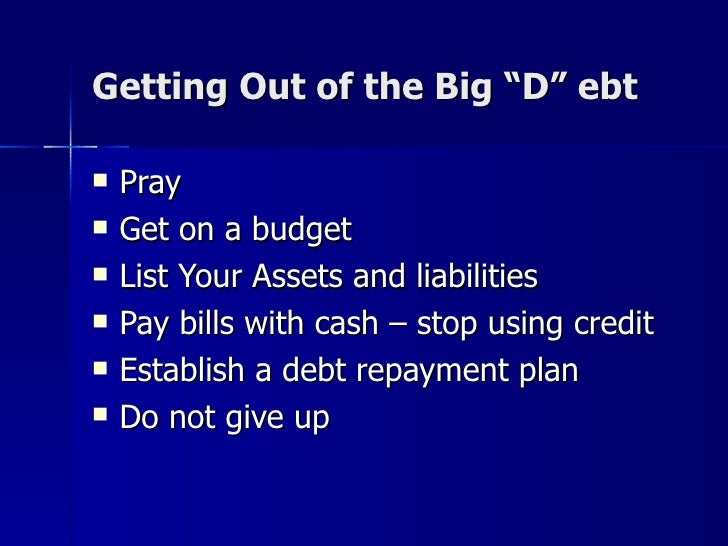 Getting Out of the Big “D” ebt

- Pray
- Get on a budget
- List Your Assets and liabilities
- Pay bills with cash – stop using credit
- Establish a debt repayment plan
- Do not give up